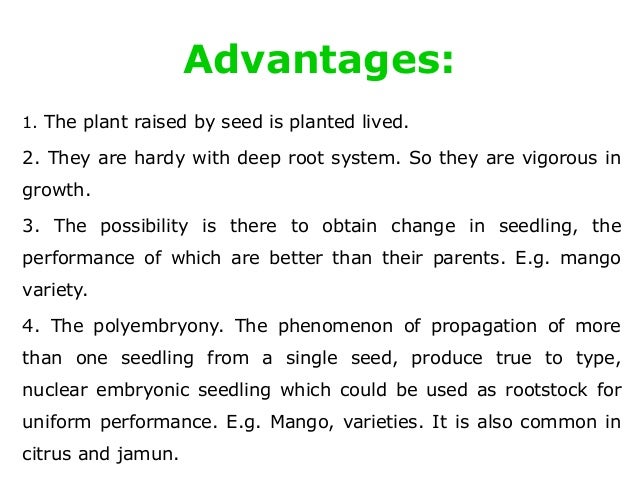 Advantages:

1. The plant raised by seed is planted lived.

2. They are hardy with deep root system. So they are vigorous in growth.

3. The possibility is there to obtain change in seedling, the performance of which are better than their parents. E.g. mango variety.

4. The polyembryony. The phenomenon of propagation of more than one seedling from a single seed, produce true to type, nuclear embryonic seedling which could be used as rootstock for uniform performance. E.g. Mango, varieties. It is also common in citrus and jamun.